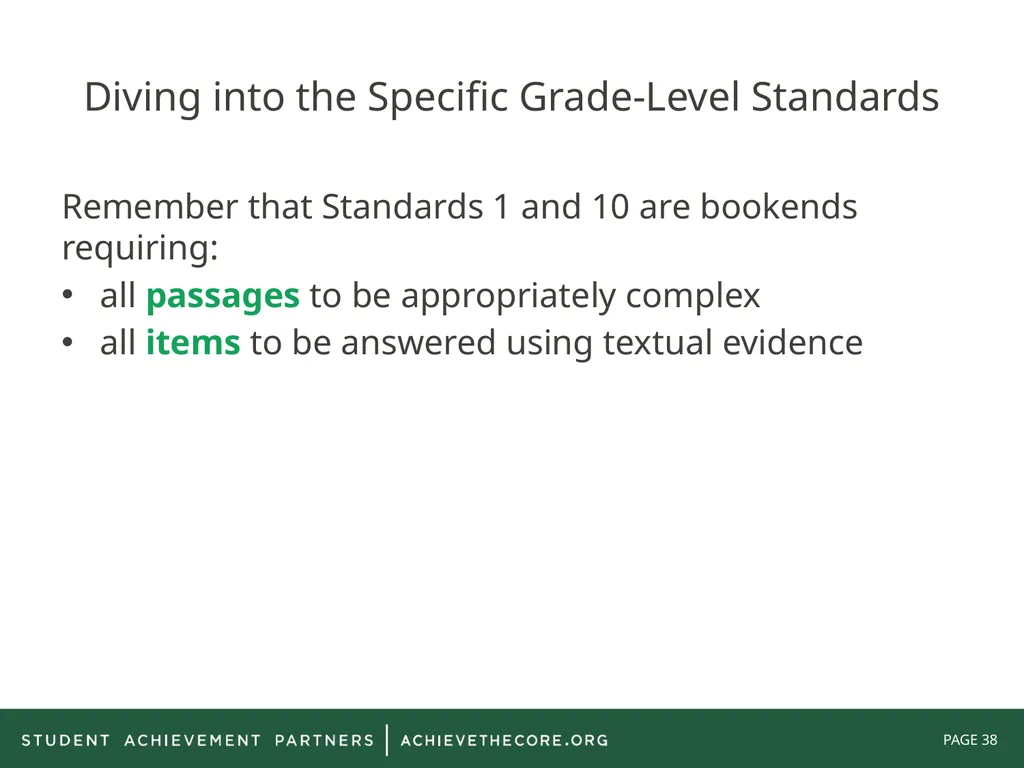 Diving into the Specific Grade-Level Standards

Remember that Standards 1 and 10 are bookends requiring:

• all passages to be appropriately complex
• all items to be answered using textual evidence

STUDENT ACHIEVEMENT PARTNERS | ACHIEVETHECORE.ORG

PAGE 38